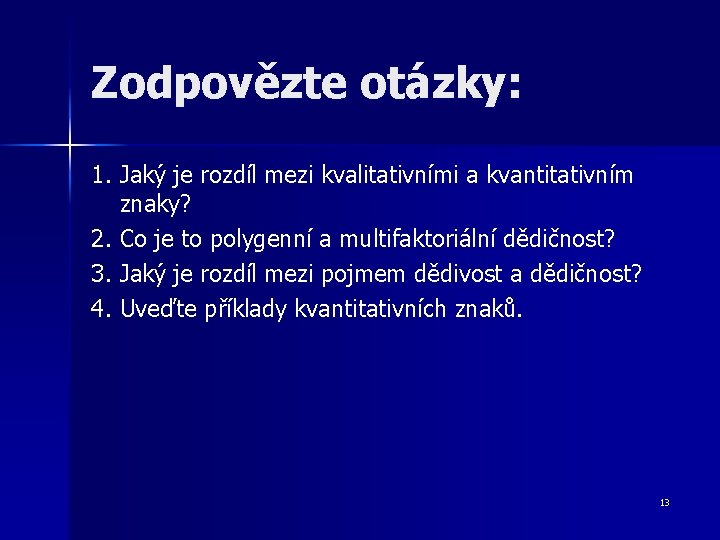 Zodpovězte otázky:

1. Jaký je rozdíl mezi kvalitativními a kvantitativním znaky?
2. Co je to polygenní a multifaktoriální dědičnost?
3. Jaký je rozdíl mezi pojmem dědivost a dědičnost?
4. Uveďte příklady kvantitativních znaků.

13